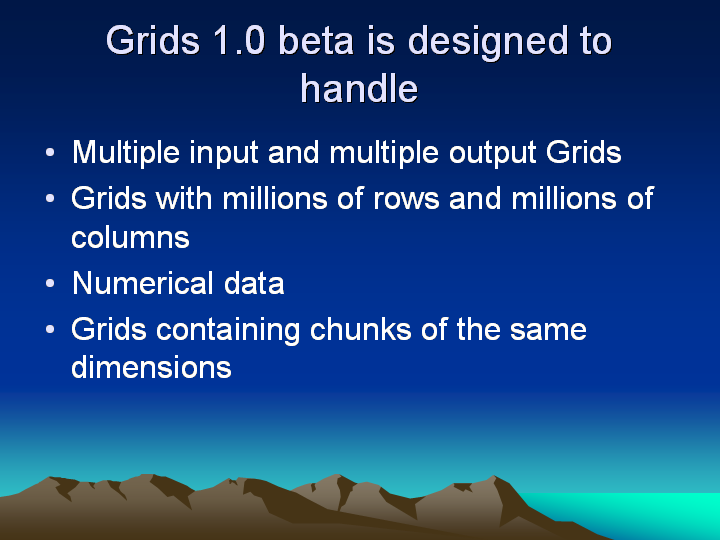 Grids 1.0 beta is designed to handle

• Multiple input and multiple output Grids
• Grids with millions of rows and millions of columns
• Numerical data
• Grids containing chunks of the same dimensions